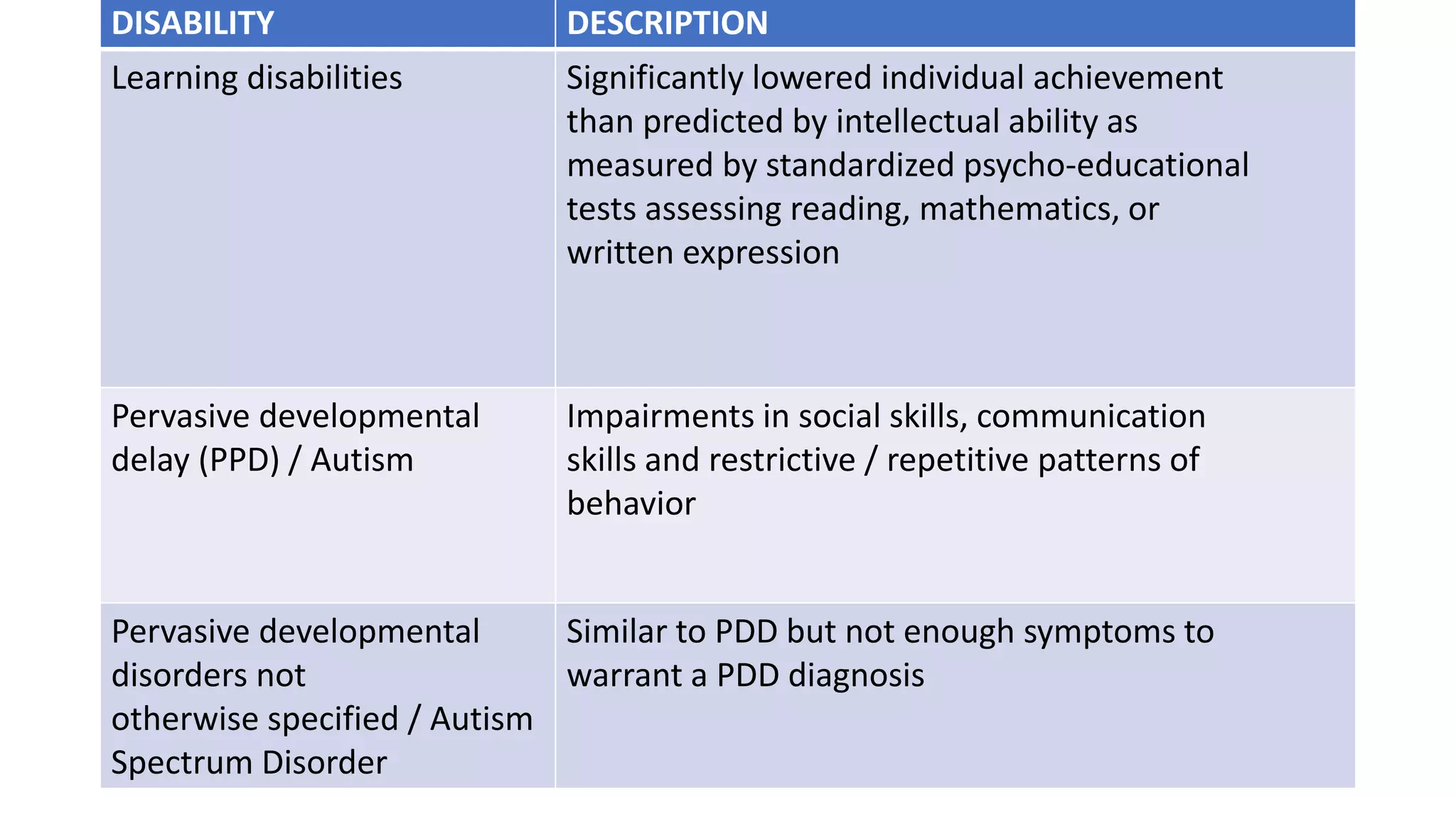 | DISABILITY | DESCRIPTION |
|---|---|
| Learning disabilities | Significantly lowered individual achievement than predicted by intellectual ability as measured by standardized psycho-educational tests assessing reading, mathematics, or written expression |
| Pervasive developmental delay (PPD) / Autism | Impairments in social skills, communication skills and restrictive / repetitive patterns of behavior |
| Pervasive developmental disorders not otherwise specified / Autism Spectrum Disorder | Similar to PDD but not enough symptoms to warrant a PDD diagnosis |